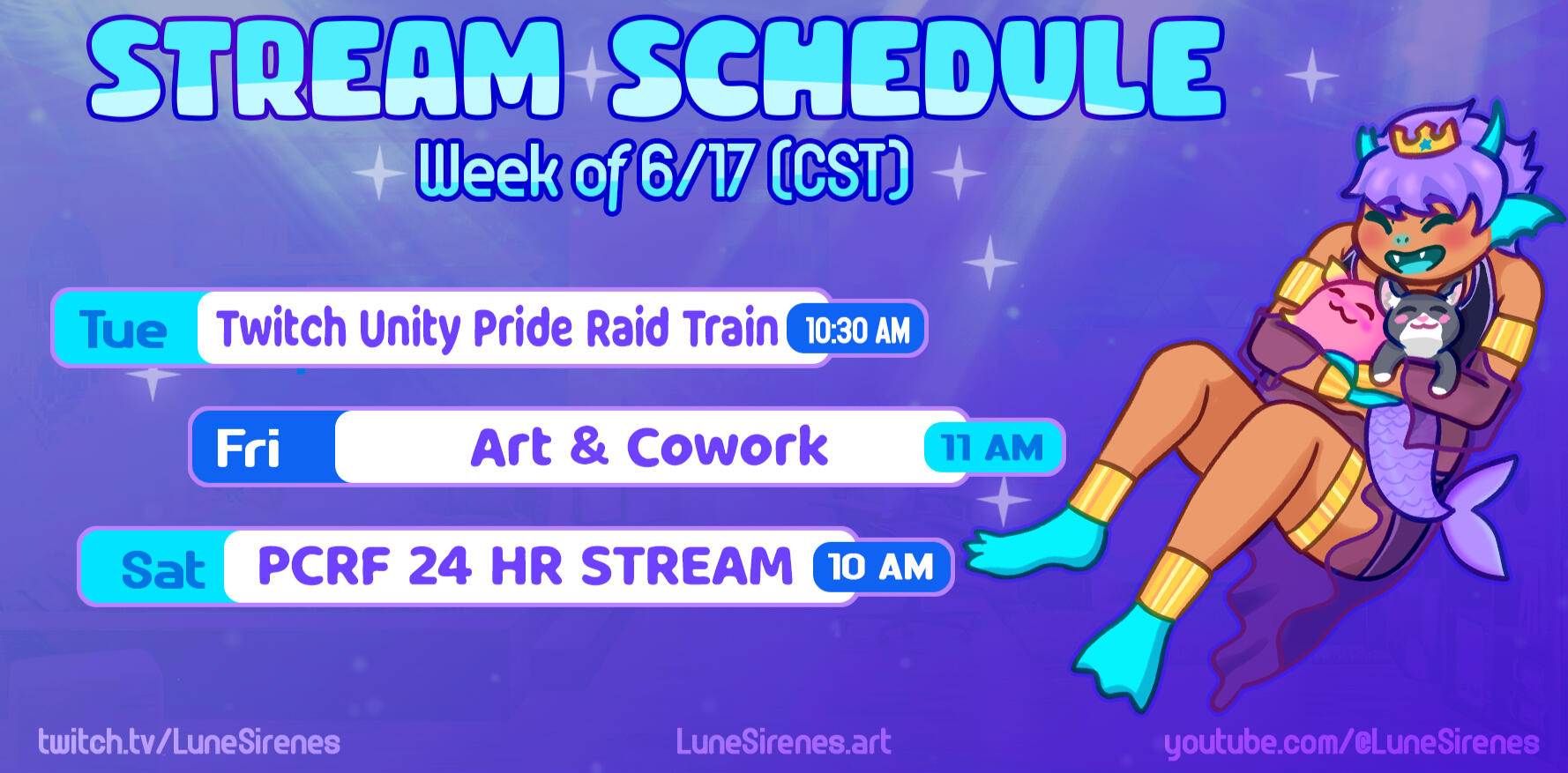 STREAM SCHEDULE
Week of 6/17 (CST)

Tue Twitch Unity Pride Raid Train 10:30 AM

Fri Art & Cowork 11 AM

Sat PCRF 24 HR STREAM 10 AM

twitch.tv/LuneSirenes LuneSirenes.art youtube.com/@LuneSirenes